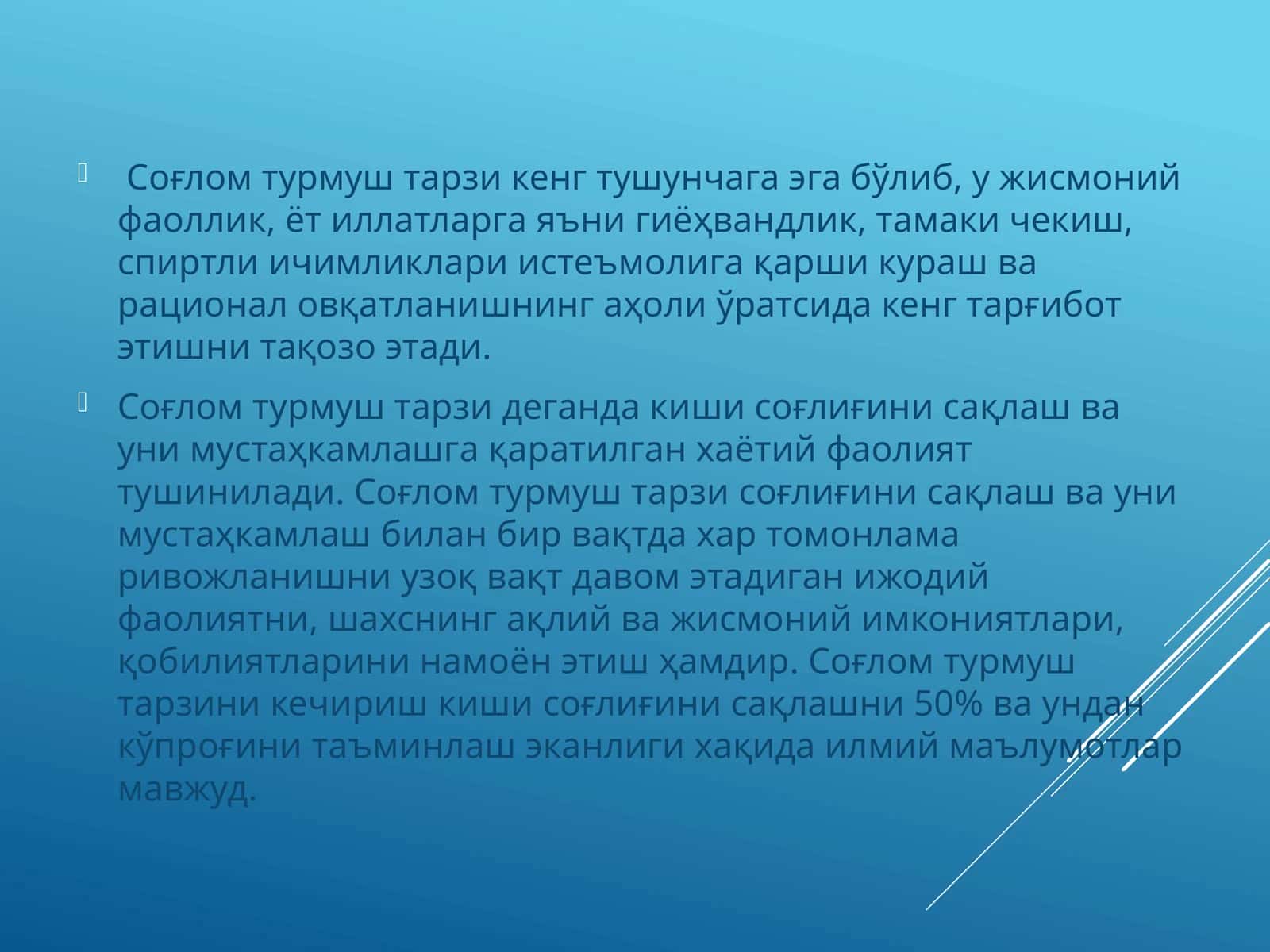 Соғлом турмуш тарзи кенг тушунчага эга бўлиб, у жисмоний фаоллик, ёт иллатларга яъни гиёҳвандлик, тамаки чекиш, спиртли ичимликлари истеъмолига қарши кураш ва рационал овқатланишнинг аҳоли ўратсида кенг тарғибот этишни тақозо этади.

Соғлом турмуш тарзи деганда киши соғлиғини сақлаш ва уни мустаҳкамлашга қаратилган хаётий фаолият тушинилади. Соғлом турмуш тарзи соғлиғини сақлаш ва уни мустаҳкамлаш билан бир вақтда хар томонлама ривожланишни узоқ вақт давом этадиган ижодий фаолиятни, шахснинг ақлий ва жисмоний имкониятлари, қобилиятларини намоён этиш ҳамдир. Соғлом турмуш тарзини кечириш киши соғлиғини сақлашни 50% ва ундан кўпроғини таъминлаш эканлиги хақида илмий маълумотлар мавжуд.